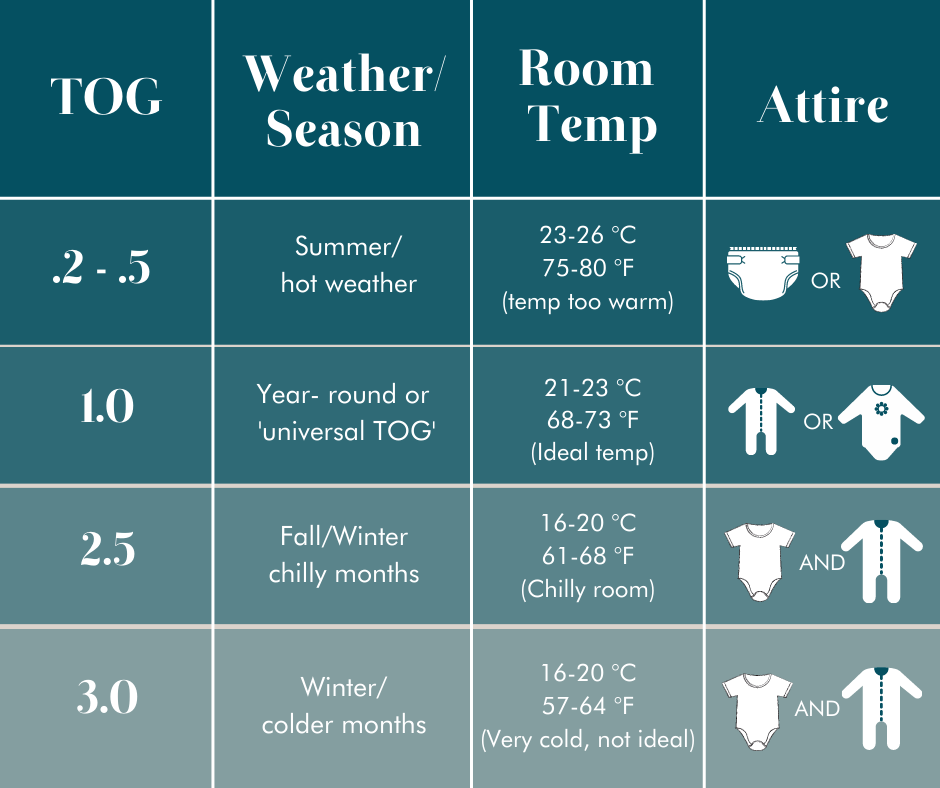 | TOG | Weather/ Season | Room Temp | Attire |
|---|---|---|---|
| .2 - .5 | Summer/ hot weather | 23-26 °C 75-80 °F (temp too warm) | OR |
| 1.0 | Year- round or 'universal TOG' | 21-23 °C 68-73 °F (Ideal temp) | OR |
| 2.5 | Fall/Winter chilly months | 16-20 °C 61-68 °F (Chilly room) | AND |
| 3.0 | Winter/ colder months | 16-20 °C 57-64 °F (Very cold, not ideal) | AND |